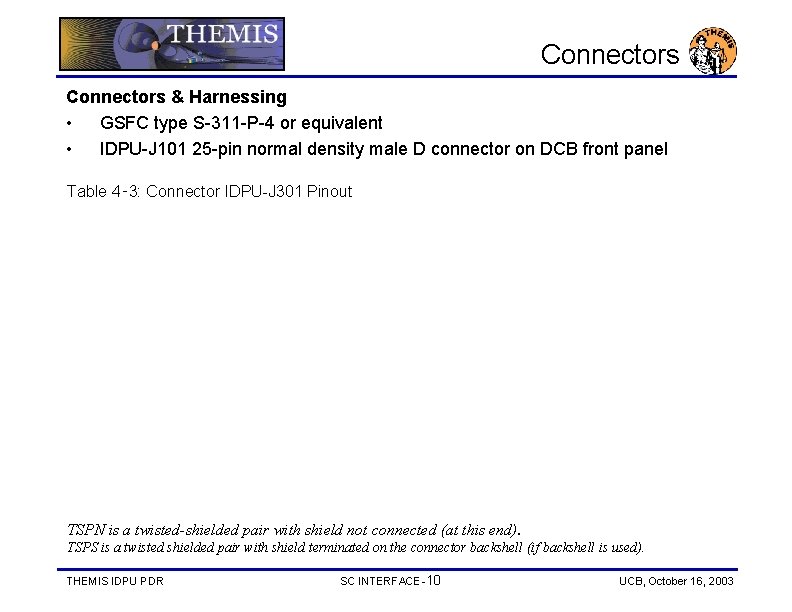 THEMIS

Connectors

THEMIS

Connectors & Harnessing

• GSFC type S-311-P-4 or equivalent

• IDPU-J101 25-pin normal density male D connector on DCB front panel

Table 4-3: Connector IDPU-J301 Pinout

TSPN is a twisted-shielded pair with shield not connected (at this end).
TSPS is a twisted shielded pair with shield terminated on the connector backshell (if backshell is used).

THEMIS IDPU PDR SC INTERFACE-10 UCB, October 16, 2003